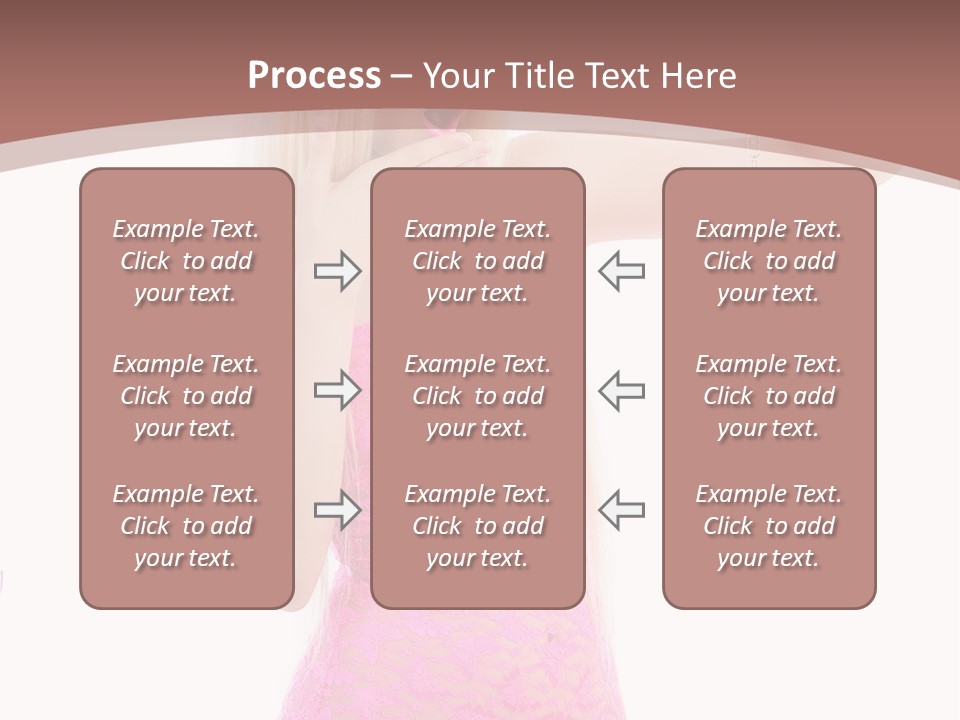 Process – Your Title Text Here

Example Text. Click to add your text.

Example Text. Click to add your text.

Example Text. Click to add your text.

Example Text. Click to add your text.

Example Text. Click to add your text.

Example Text. Click to add your text.

Example Text. Click to add your text.

Example Text. Click to add your text.

Example Text. Click to add your text.